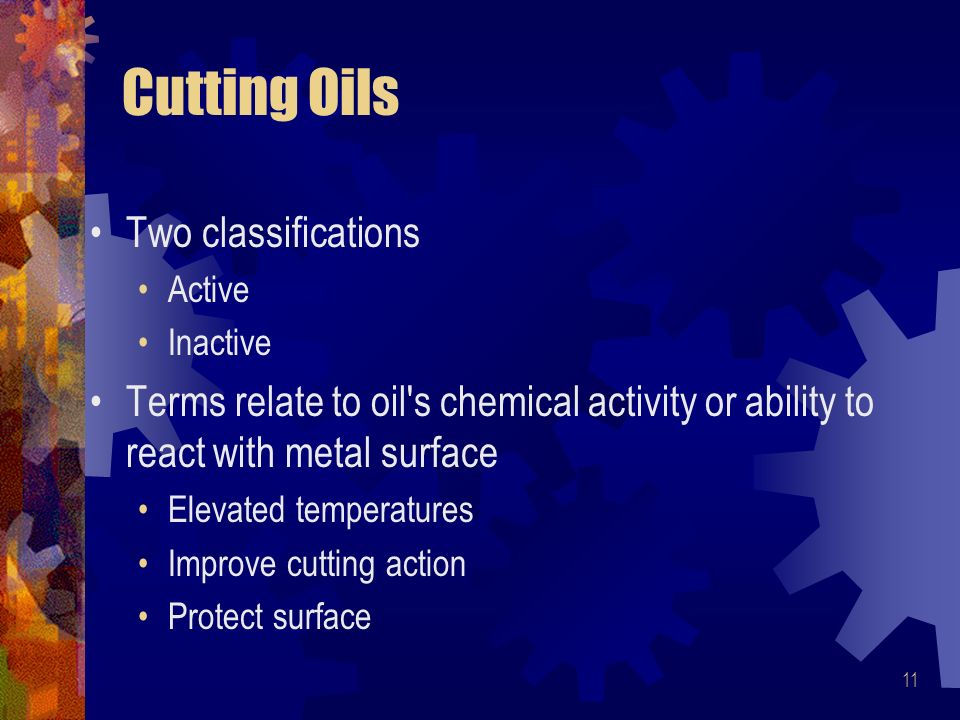 Cutting Oils

• Two classifications
  • Active
  • Inactive
• Terms relate to oil's chemical activity or ability to react with metal surface
  • Elevated temperatures
  • Improve cutting action
  • Protect surface

11